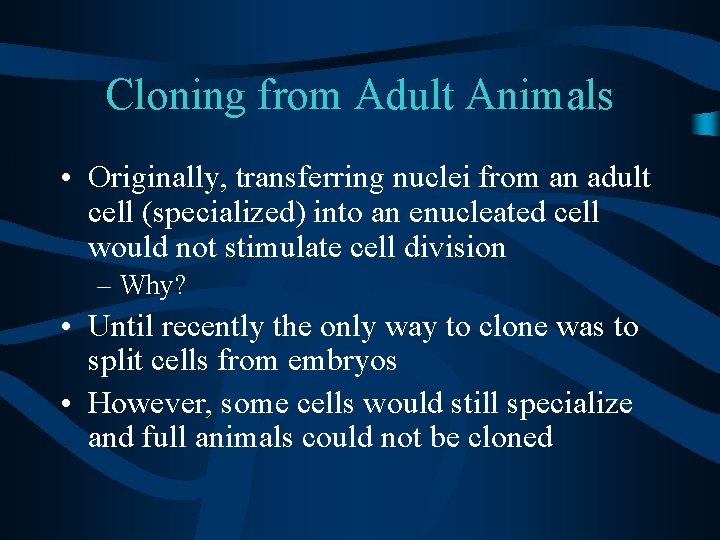 Cloning from Adult Animals

• Originally, transferring nuclei from an adult cell (specialized) into an enucleated cell would not stimulate cell division
– Why?
• Until recently the only way to clone was to split cells from embryos
• However, some cells would still specialize and full animals could not be cloned